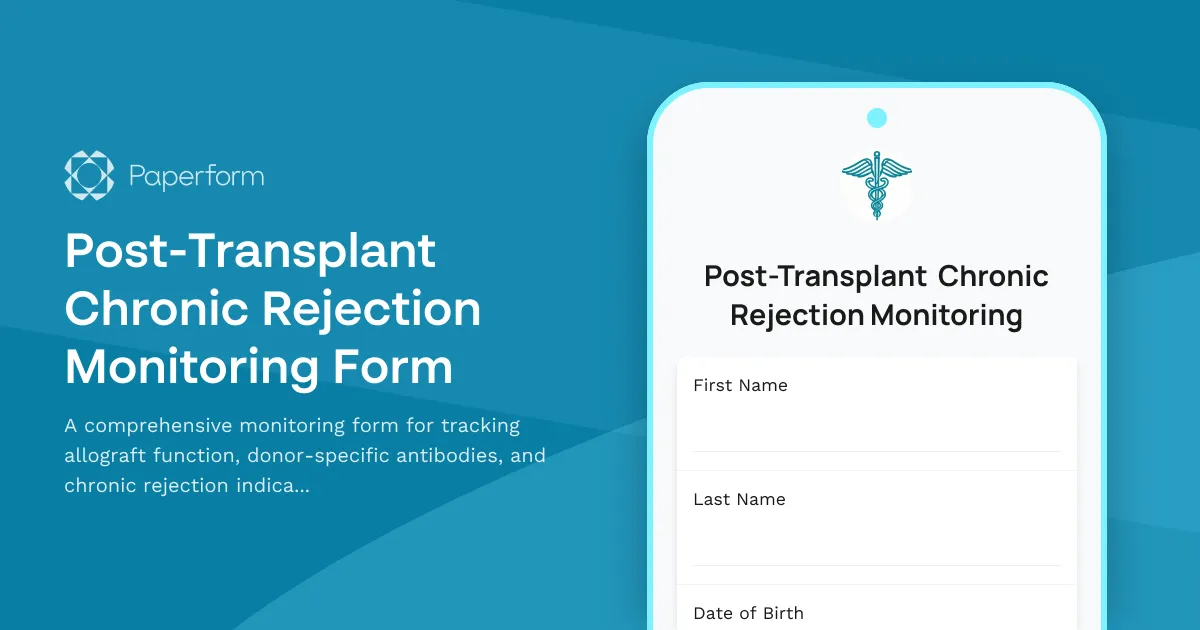 Paperform

Post-Transplant Chronic Rejection Monitoring Form

A comprehensive monitoring form for tracking allograft function, donor-specific antibodies, and chronic rejection indica...

Post-Transplant Chronic Rejection Monitoring

First Name

Last Name

Date of Birth